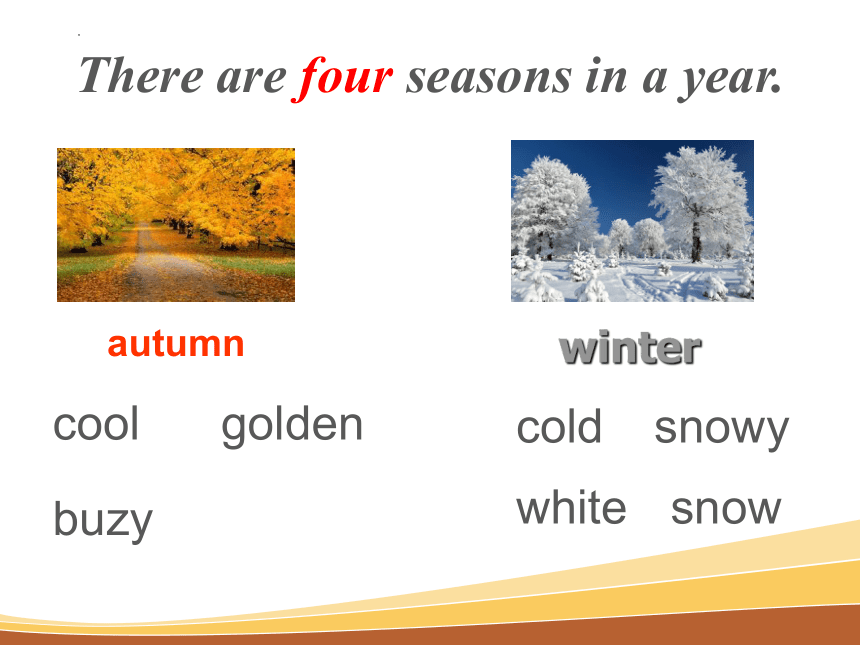 There are four seasons in a year.

autumn

cool golden

buzy

winter

cold snowy

white snow